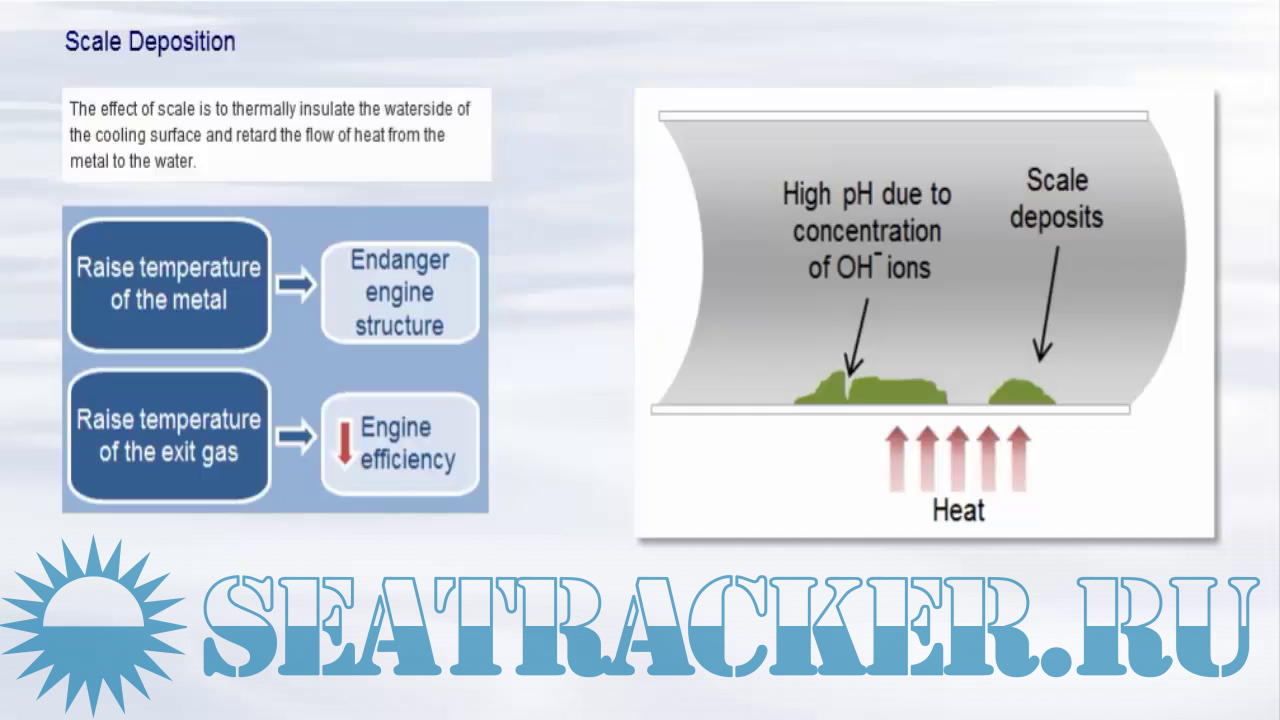 Scale Deposition

The effect of scale is to thermally insulate the waterside of the cooling surface and retard the flow of heat from the metal to the water.

Raise temperature of the metal

Endanger engine structure

Raise temperature of the exit gas

Engine efficiency

High pH due to concentration of $OH^-$ ions

Scale deposits

Heat

SEATRACKER.RU